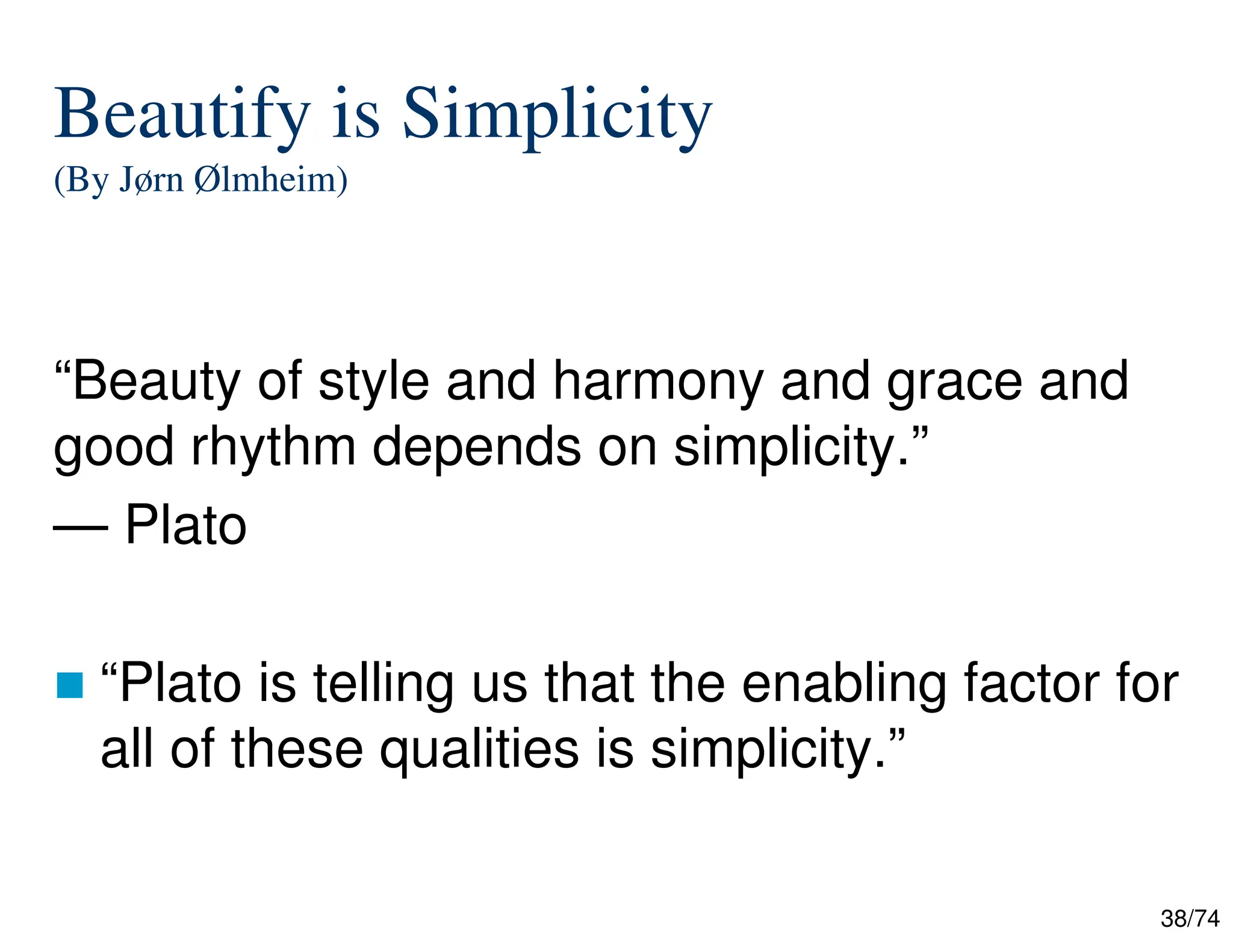 Beautify is Simplicity
(By Jørn Ølmheim)

“Beauty of style and harmony and grace and good rhythm depends on simplicity.”
— Plato

“Plato is telling us that the enabling factor for all of these qualities is simplicity.”

38/74